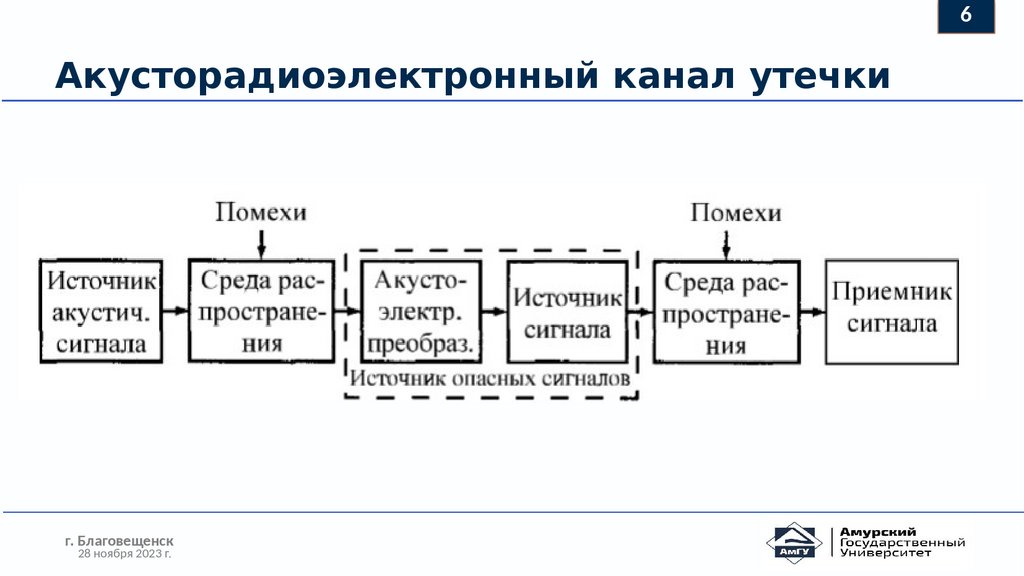 6

Акусторадиоэлектронный канал утечки

Помехи

Помехи

Источник акустич. сигнала

Среда распространения

Акустоэлектр. преобраз.

Источник сигнала

Источник опасных сигналов

Среда распространения

Приемник сигнала

г. Благовещенск
28 ноября 2023 г.

АмГУ

Амурский Государственный Университет